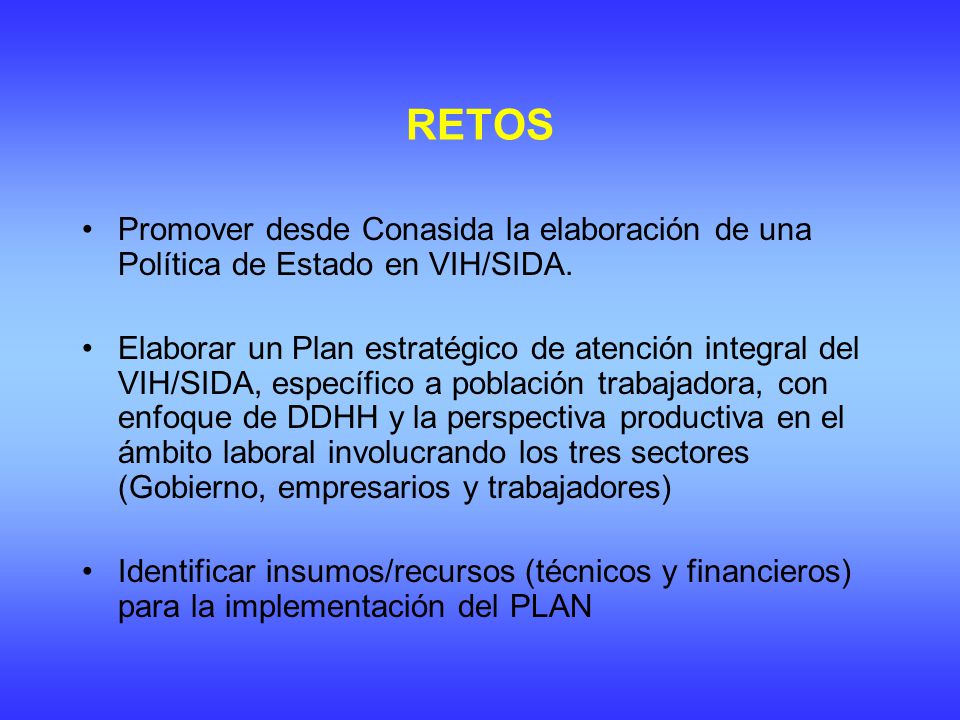 RETOS

• Promover desde Conasida la elaboración de una Política de Estado en VIH/SIDA.

• Elaborar un Plan estratégico de atención integral del VIH/SIDA, específico a población trabajadora, con enfoque de DDHH y la perspectiva productiva en el ámbito laboral involucrando los tres sectores (Gobierno, empresarios y trabajadores)

• Identificar insumos/recursos (técnicos y financieros) para la implementación del PLAN